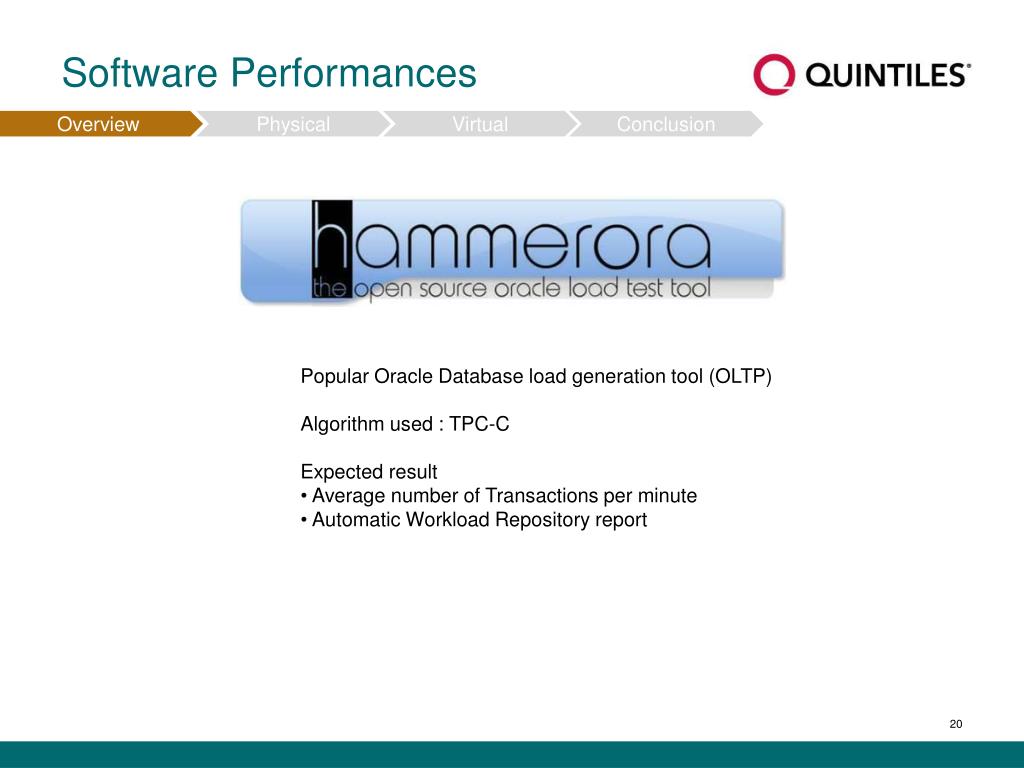 Software Performances

QUINTILES®

Overview Physical Virtual Conclusion

hammerora
the open source oracle load test tool

Popular Oracle Database load generation tool (OLTP)

Algorithm used : TPC-C

Expected result
• Average number of Transactions per minute
• Automatic Workload Repository report

20